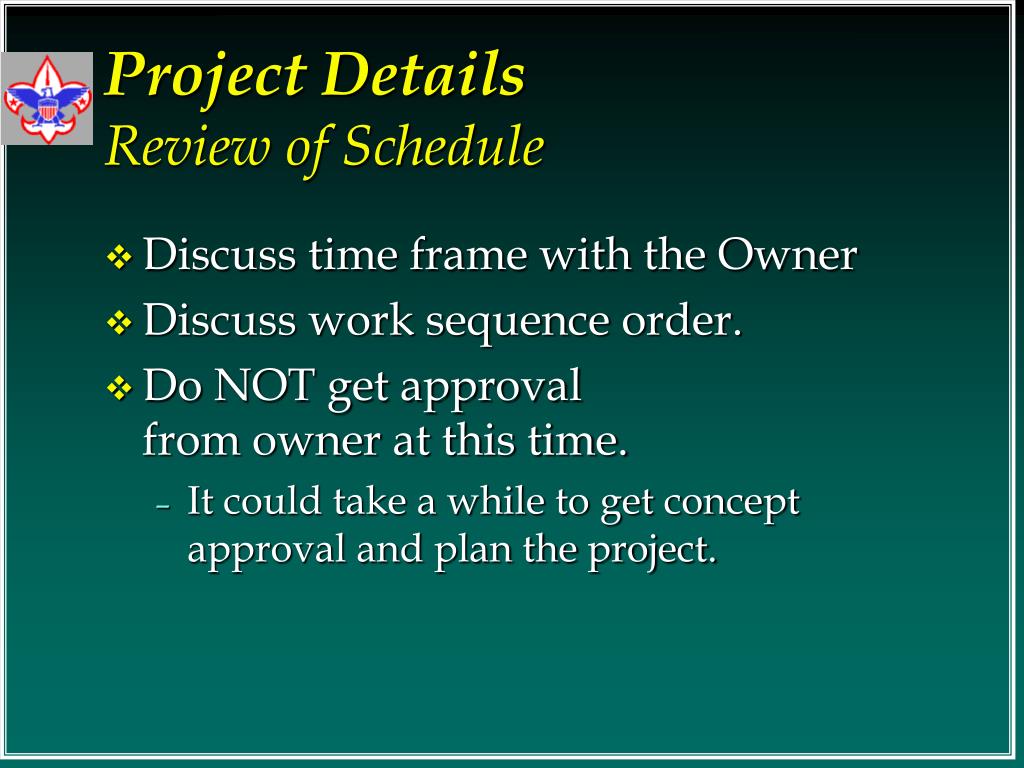 Project Details
Review of Schedule

❖ Discuss time frame with the Owner
❖ Discuss work sequence order.
❖ Do NOT get approval from owner at this time.
– It could take a while to get concept approval and plan the project.